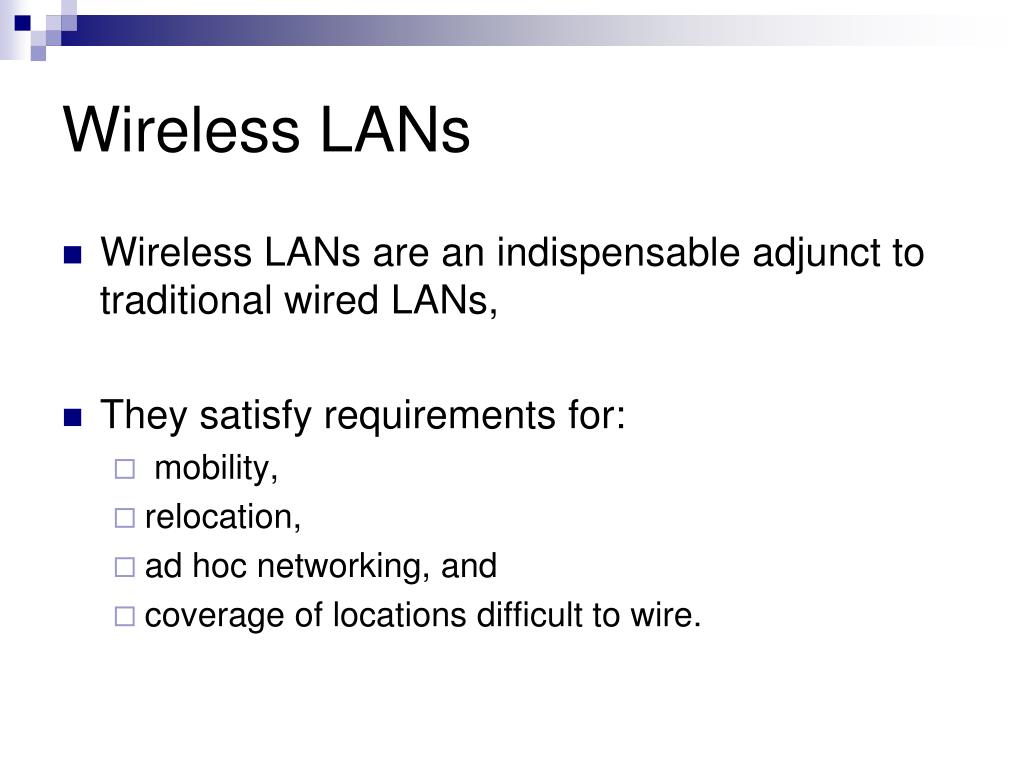 Wireless LANs

Wireless LANs are an indispensable adjunct to traditional wired LANs,

They satisfy requirements for:

mobility,

relocation,

ad hoc networking, and

coverage of locations difficult to wire.